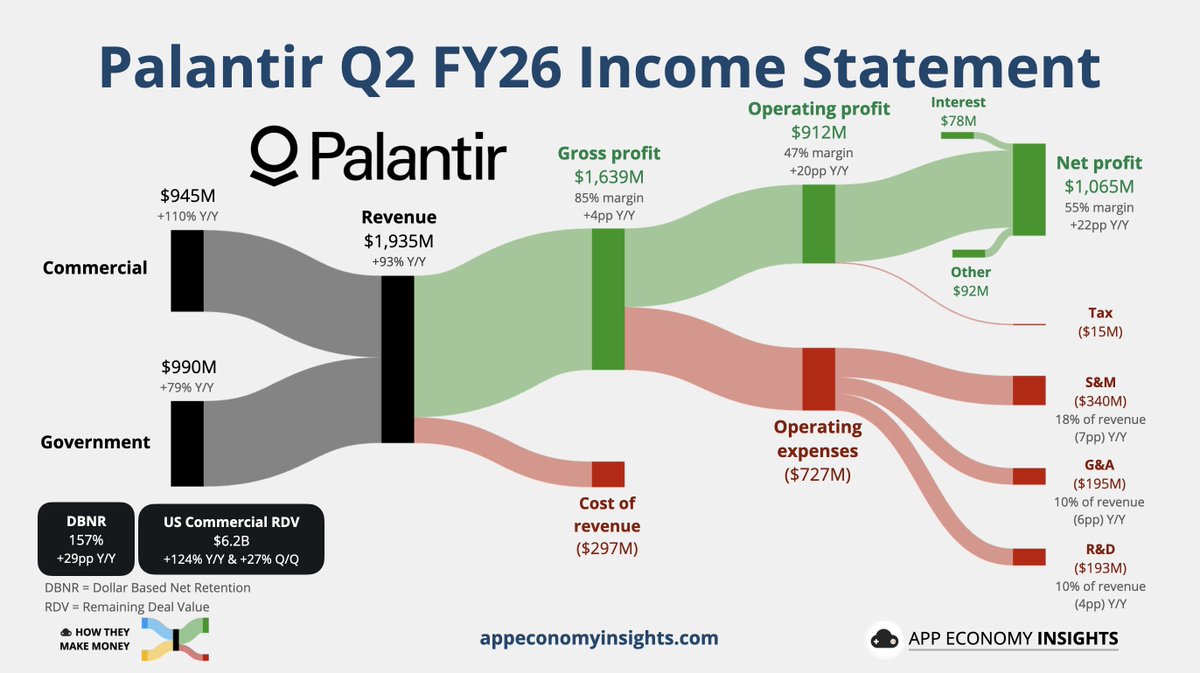 Palantir Q2 FY26 Income Statement

Palantir

$945M
+110% Y/Y
Commercial

$990M
+79% Y/Y
Government

Revenue
$1,935M
+93% Y/Y

Gross profit
$1,639M
85% margin
+4pp Y/Y

Cost of revenue
($297M)

Operating profit
$912M
47% margin
+20pp Y/Y

Operating expenses
($727M)

Interest
$78M

Other
$92M

Net profit
$1,065M
55% margin
+22pp Y/Y

Tax
($15M)

S&M
($340M)
18% of revenue
(7pp) Y/Y

G&A
($195M)
10% of revenue
(6pp) Y/Y

R&D
($193M)
10% of revenue
(4pp) Y/Y

DBNR
157%
+29pp Y/Y

US Commercial RDV
$6.2B
+124% Y/Y & +27% Q/Q

DBNR = Dollar Based Net Retention
RDV = Remaining Deal Value

HOW THEY MAKE MONEY

appeconomyinsights.com

APP ECONOMY INSIGHTS